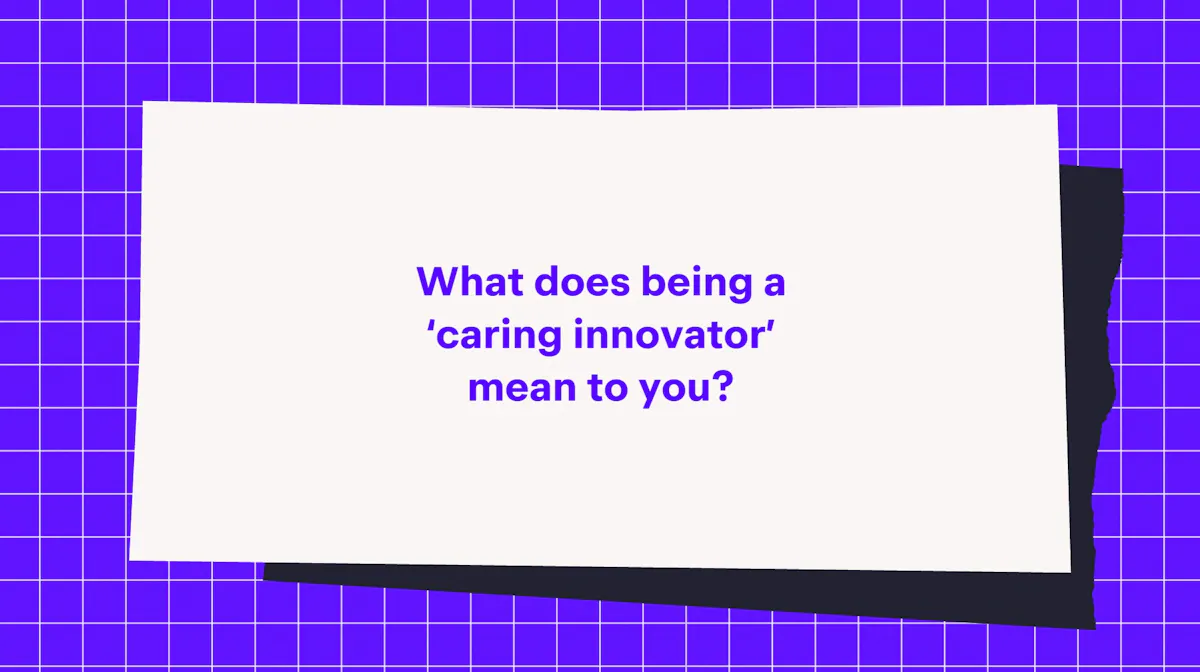 What does being a ‘caring innovator’ mean to you?